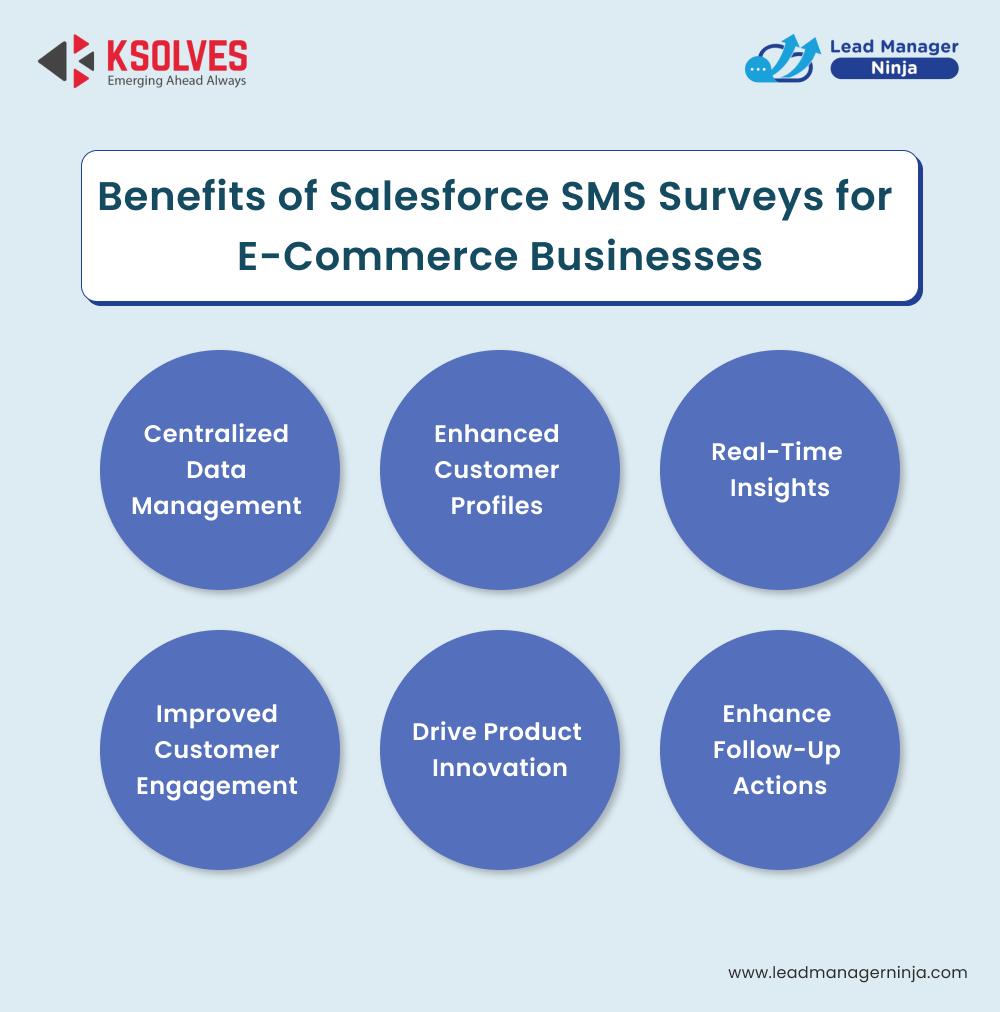 KSOLVES
Emerging Ahead Always

Lead Manager
Ninja

Benefits of Salesforce SMS Surveys for E-Commerce Businesses

Centralized Data Management

Enhanced Customer Profiles

Real-Time Insights

Improved Customer Engagement

Drive Product Innovation

Enhance Follow-Up Actions

www.leadmanagerninja.com